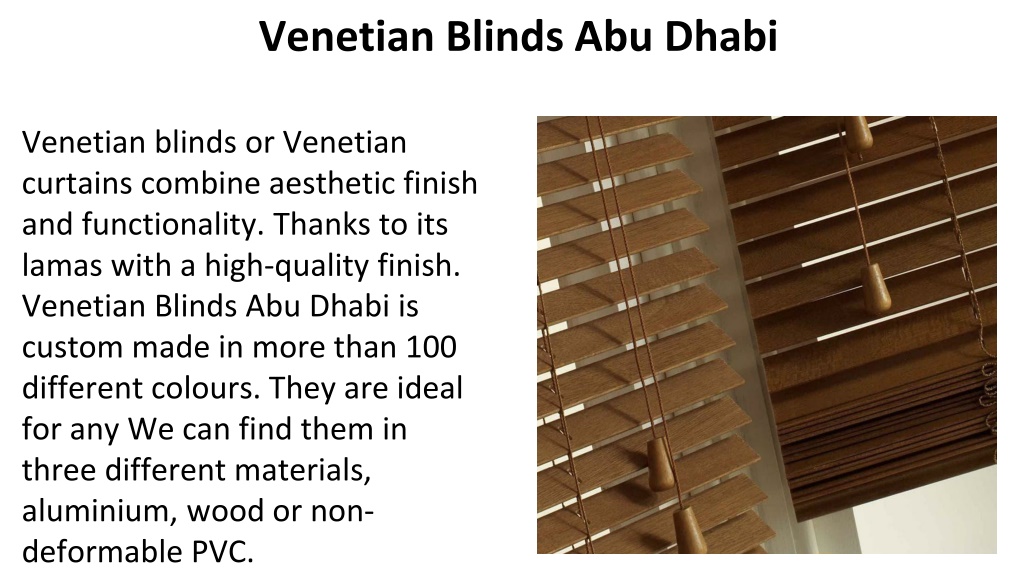 Venetian Blinds Abu Dhabi

Venetian blinds or Venetian curtains combine aesthetic finish and functionality. Thanks to its lamas with a high-quality finish. Venetian Blinds Abu Dhabi is custom made in more than 100 different colours. They are ideal for any We can find them in three different materials, aluminium, wood or non-deformable PVC.